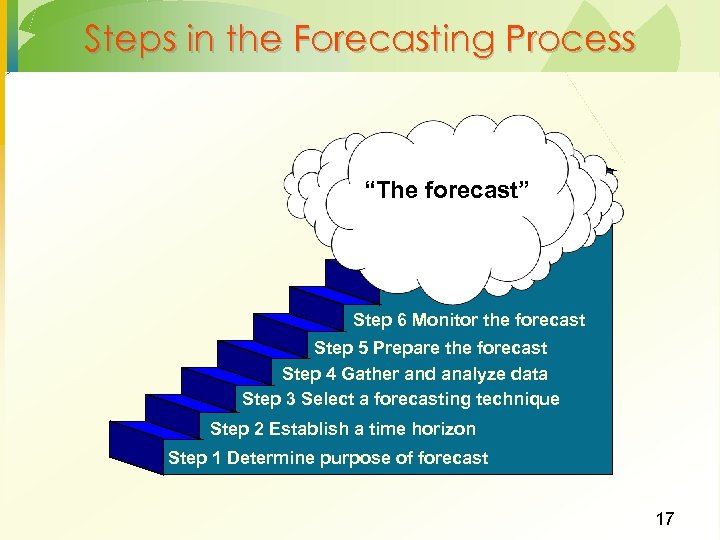 Steps in the Forecasting Process

"The forecast"

Step 6 Monitor the forecast

Step 5 Prepare the forecast

Step 4 Gather and analyze data

Step 3 Select a forecasting technique

Step 2 Establish a time horizon

Step 1 Determine purpose of forecast

17